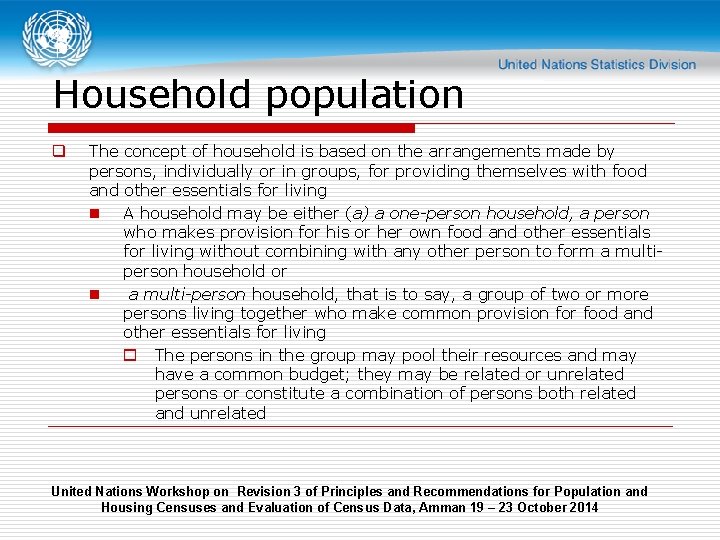 United Nations Statistics Division

Household population

The concept of household is based on the arrangements made by persons, individually or in groups, for providing themselves with food and other essentials for living

A household may be either (a) a one-person household, a person who makes provision for his or her own food and other essentials for living without combining with any other person to form a multi-person household or

a multi-person household, that is to say, a group of two or more persons living together who make common provision for food and other essentials for living

The persons in the group may pool their resources and may have a common budget; they may be related or unrelated persons or constitute a combination of persons both related and unrelated

United Nations Workshop on Revision 3 of Principles and Recommendations for Population and Housing Censuses and Evaluation of Census Data, Amman 19 – 23 October 2014